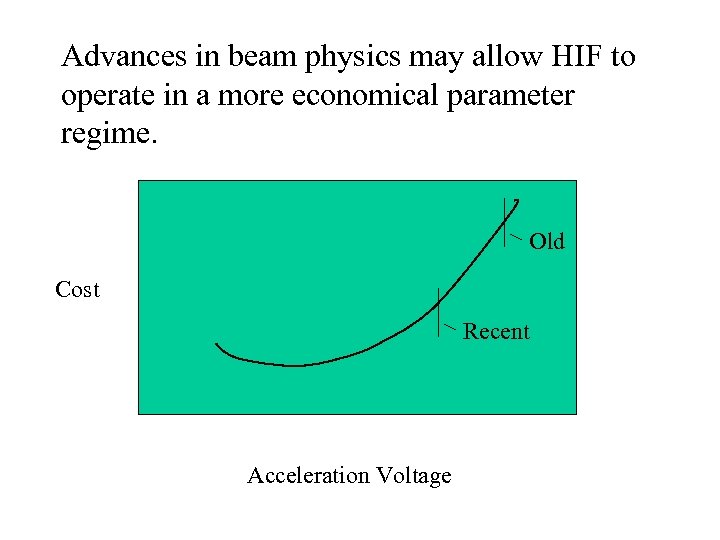 Advances in beam physics may allow HIF to operate in a more economical parameter regime.

Old

Cost

Recent

Acceleration Voltage